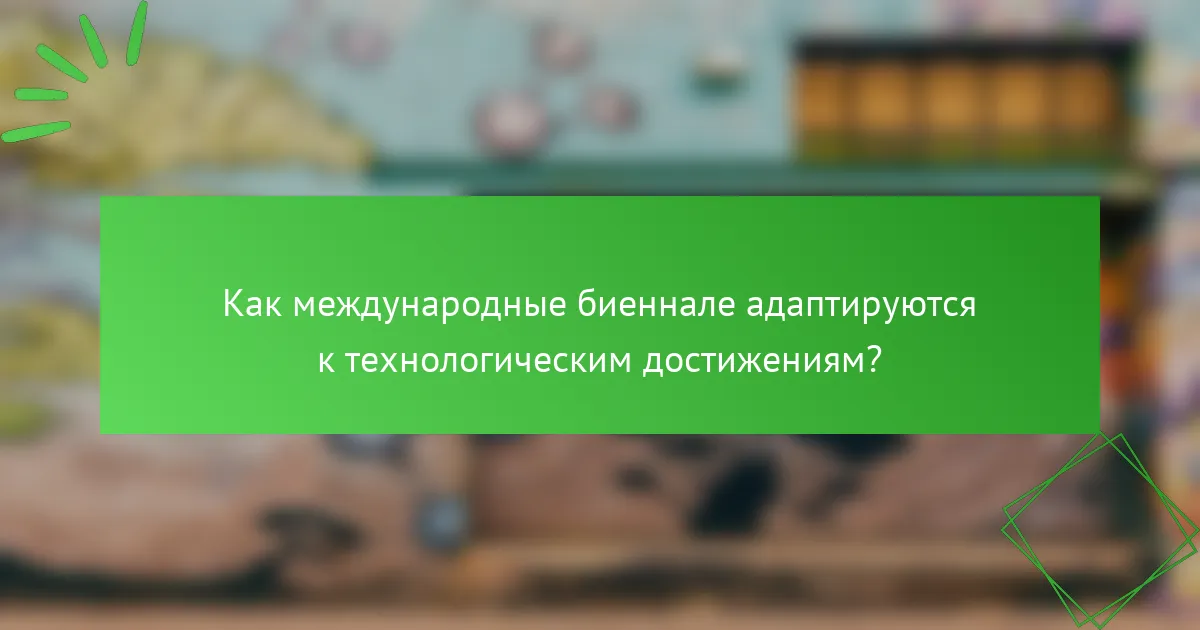 Как международные биеннале адаптируются к технологическим достижениям?